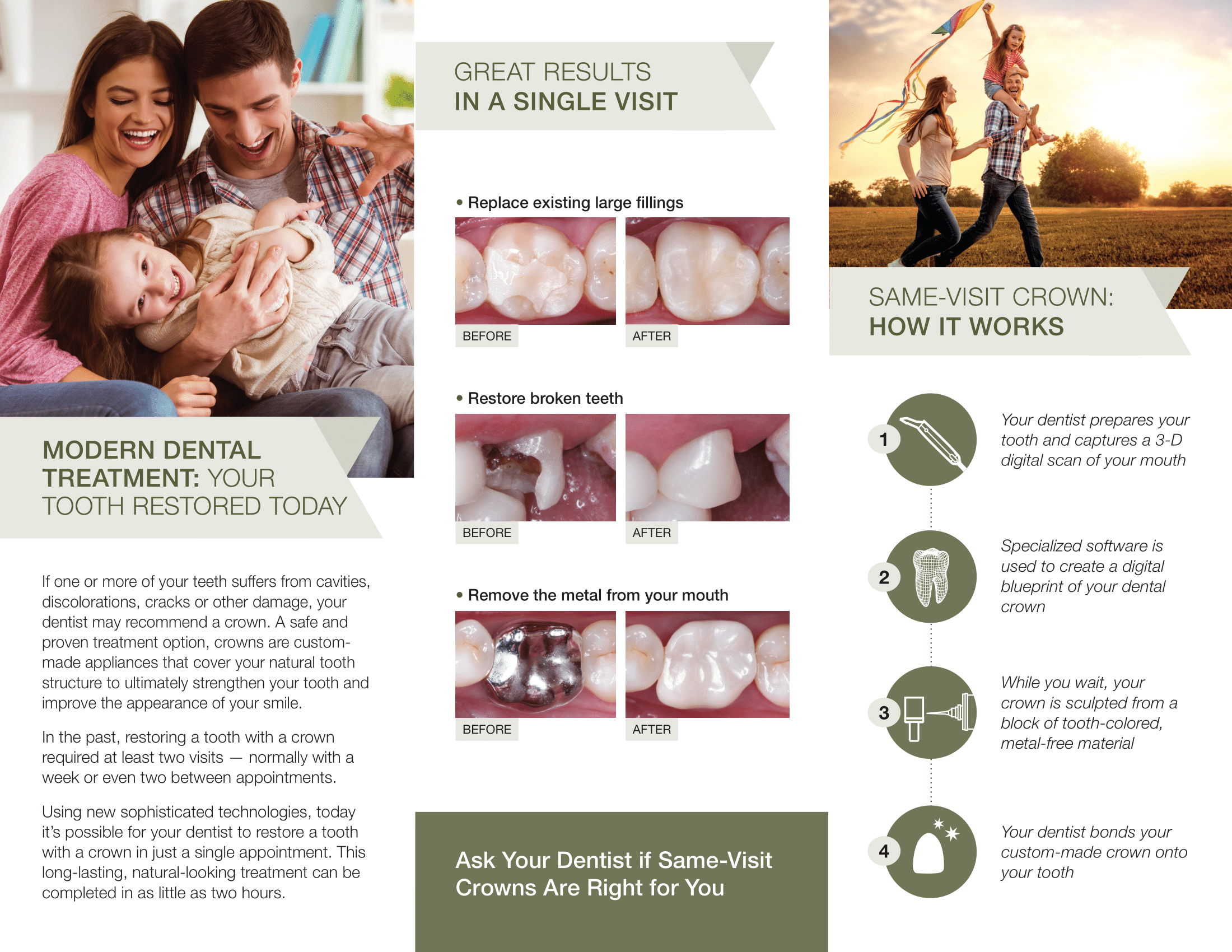 MODERN DENTAL TREATMENT: YOUR TOOTH RESTORED TODAY

If one or more of your teeth suffers from cavities, discolorations, cracks or other damage, your dentist may recommend a crown. A safe and proven treatment option, crowns are custom-made appliances that cover your natural tooth structure to ultimately strengthen your tooth and improve the appearance of your smile.

In the past, restoring a tooth with a crown required at least two visits — normally with a week or even two between appointments.

Using new sophisticated technologies, today it's possible for your dentist to restore a tooth with a crown in just a single appointment. This long-lasting, natural-looking treatment can be completed in as little as two hours.

GREAT RESULTS
IN A SINGLE VISIT

• Replace existing large fillings

BEFORE

AFTER

• Restore broken teeth

BEFORE

AFTER

• Remove the metal from your mouth

BEFORE

AFTER

Ask Your Dentist if Same-Visit Crowns Are Right for You

SAME-VISIT CROWN:
HOW IT WORKS

1 Your dentist prepares your tooth and captures a 3-D digital scan of your mouth

2 Specialized software is used to create a digital blueprint of your dental crown

3 While you wait, your crown is sculpted from a block of tooth-colored, metal-free material

4 Your dentist bonds your custom-made crown onto your tooth